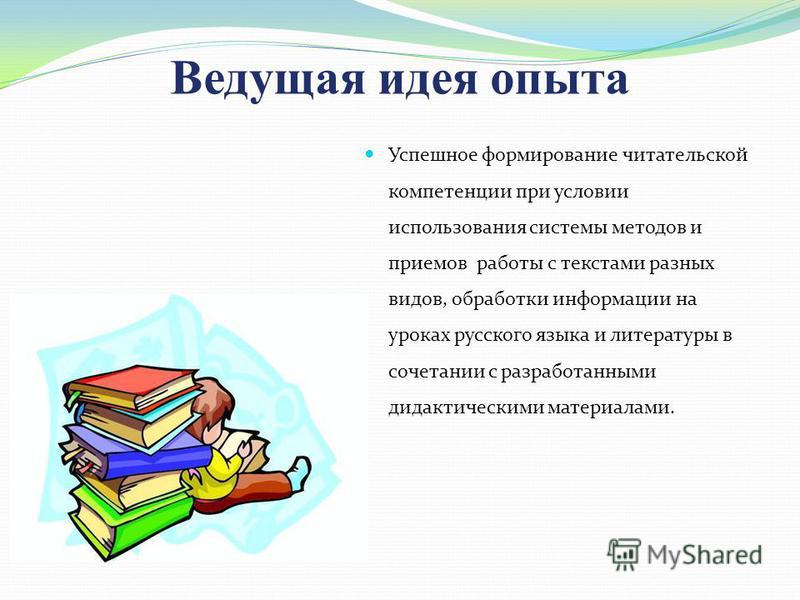 Ведущая идея опыта

Успешное формирование читательской компетенции при условии использования системы методов и приемов работы с текстами разных видов, обработки информации на уроках русского языка и литературы в сочетании с разработанными дидактическими материалами.

MyShared